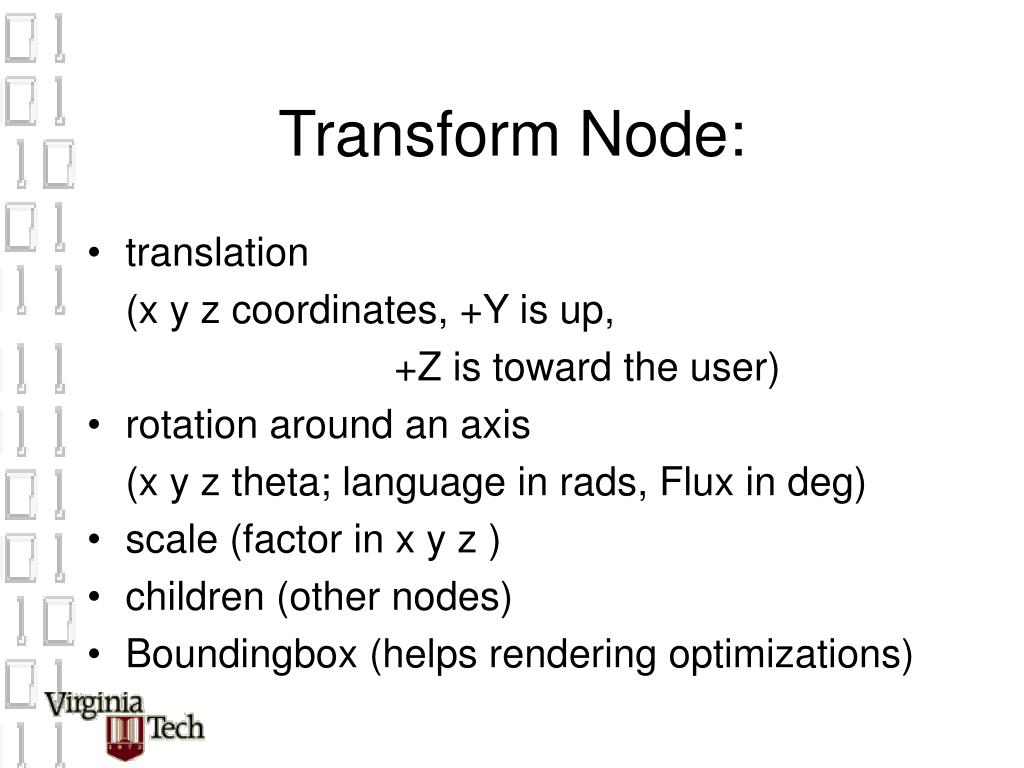 Transform Node:

• translation
(x y z coordinates, +Y is up,
+Z is toward the user)
• rotation around an axis
(x y z theta; language in rads, Flux in deg)
• scale (factor in x y z )
• children (other nodes)
• Boundingbox (helps rendering optimizations)

Virginia Tech